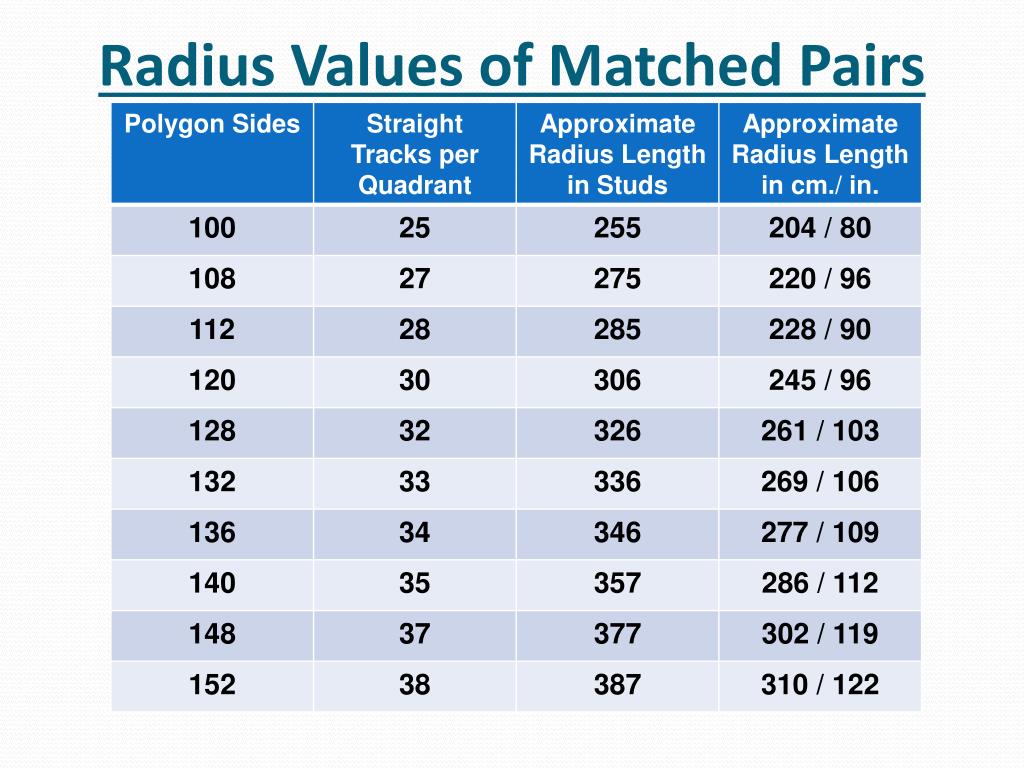 Radius Values of Matched Pairs

| Polygon Sides | Straight Tracks per Quadrant | Approximate Radius Length in Studs | Approximate Radius Length in cm./ in. |
|---|---|---|---|
| 100 | 25 | 255 | 204 / 80 |
| 108 | 27 | 275 | 220 / 96 |
| 112 | 28 | 285 | 228 / 90 |
| 120 | 30 | 306 | 245 / 96 |
| 128 | 32 | 326 | 261 / 103 |
| 132 | 33 | 336 | 269 / 106 |
| 136 | 34 | 346 | 277 / 109 |
| 140 | 35 | 357 | 286 / 112 |
| 148 | 37 | 377 | 302 / 119 |
| 152 | 38 | 387 | 310 / 122 |